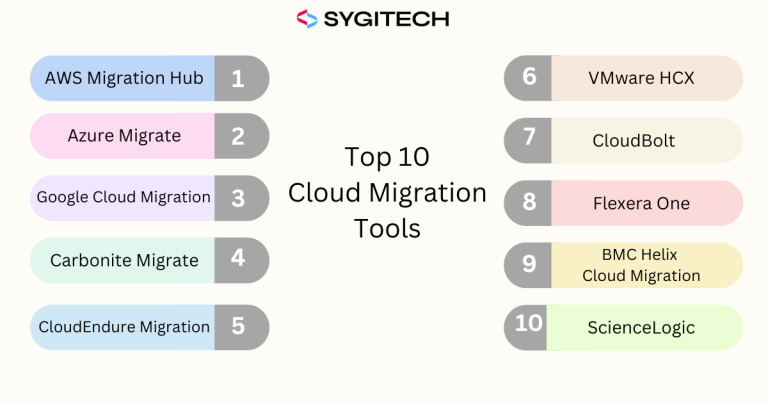 SYGITECH

AWS Migration Hub 1

Azure Migrate 2

Google Cloud Migration 3

Carbonite Migrate 4

CloudEndure Migration 5

Top 10 Cloud Migration Tools

6 VMware HCX

7 CloudBolt

8 Flexera One

9 BMC Helix Cloud Migration

10 ScienceLogic